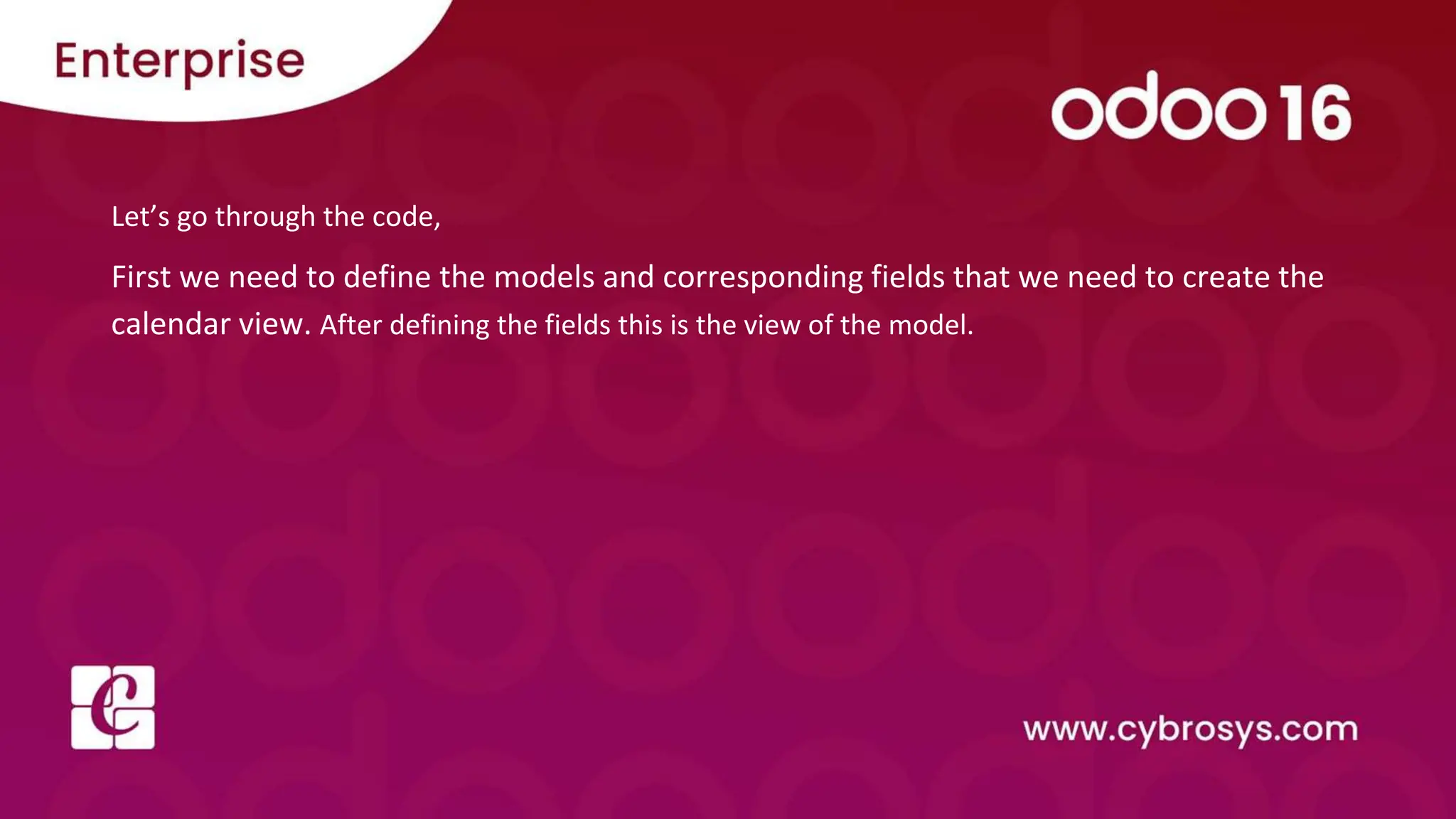 Enterprise

odoo 16

Let’s go through the code,

First we need to define the models and corresponding fields that we need to create the calendar view. After defining the fields this is the view of the model.

www.cybrosys.com